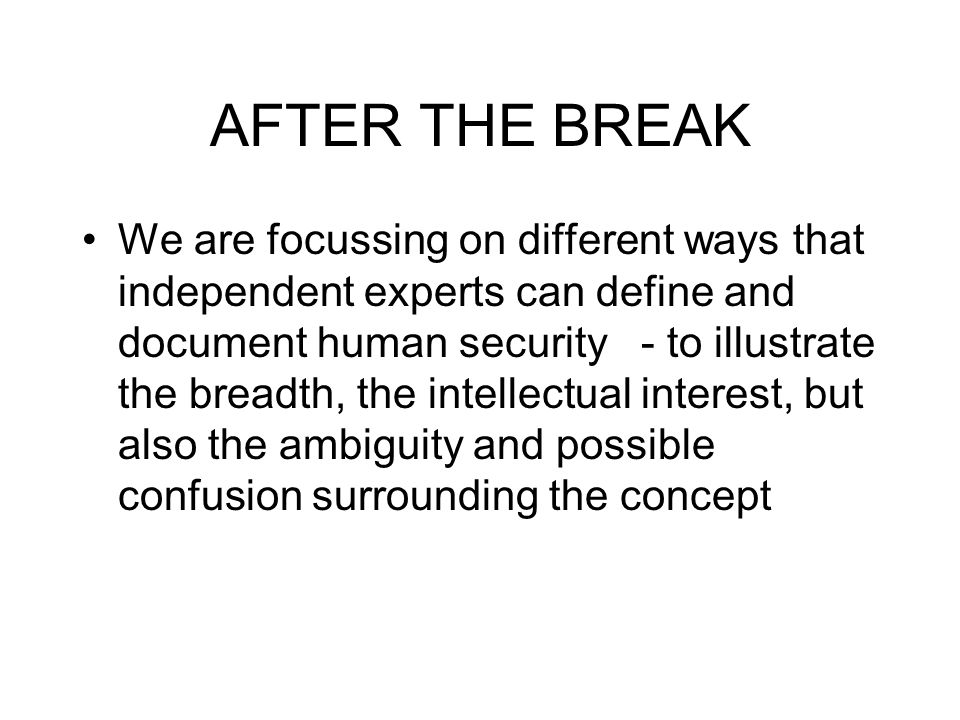 AFTER THE BREAK

• We are focussing on different ways that independent experts can define and document human security - to illustrate the breadth, the intellectual interest, but also the ambiguity and possible confusion surrounding the concept